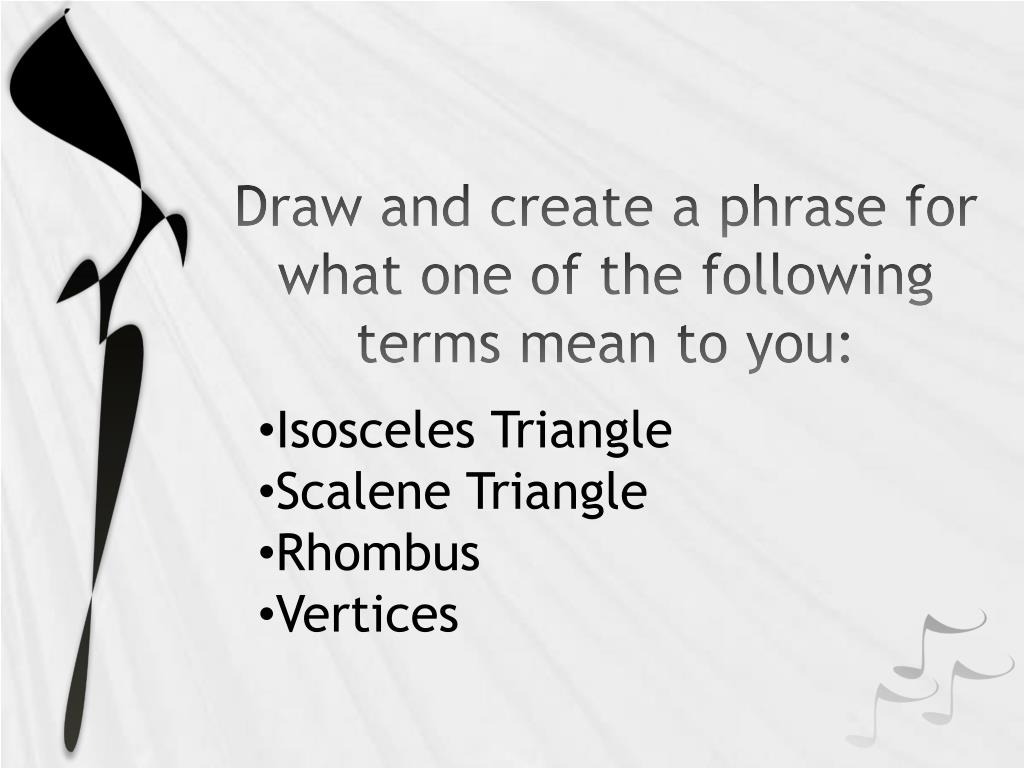 Draw and create a phrase for what one of the following terms mean to you:

•Isosceles Triangle
•Scalene Triangle
•Rhombus
•Vertices